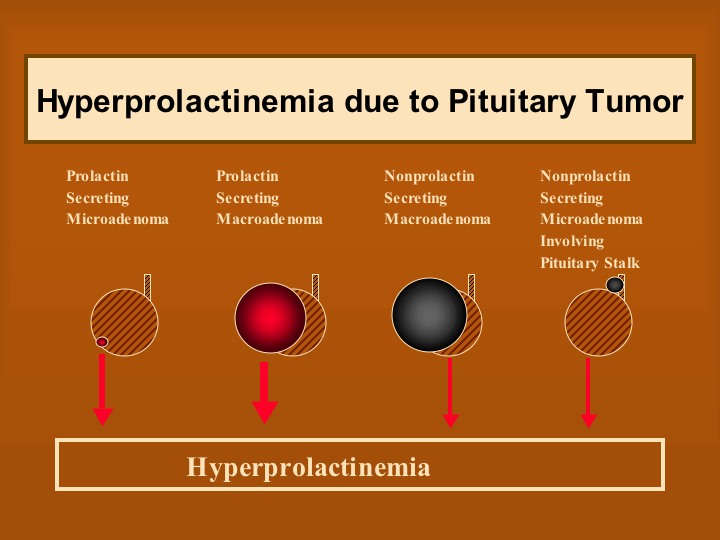 Hyperprolactinemia due to Pituitary Tumor

Prolactin Secreting Microadenoma

Prolactin Secreting Macroadenoma

Nonprolactin Secreting Macroadenoma

Nonprolactin Secreting Microadenoma Involving Pituitary Stalk

Hyperprolactinemia